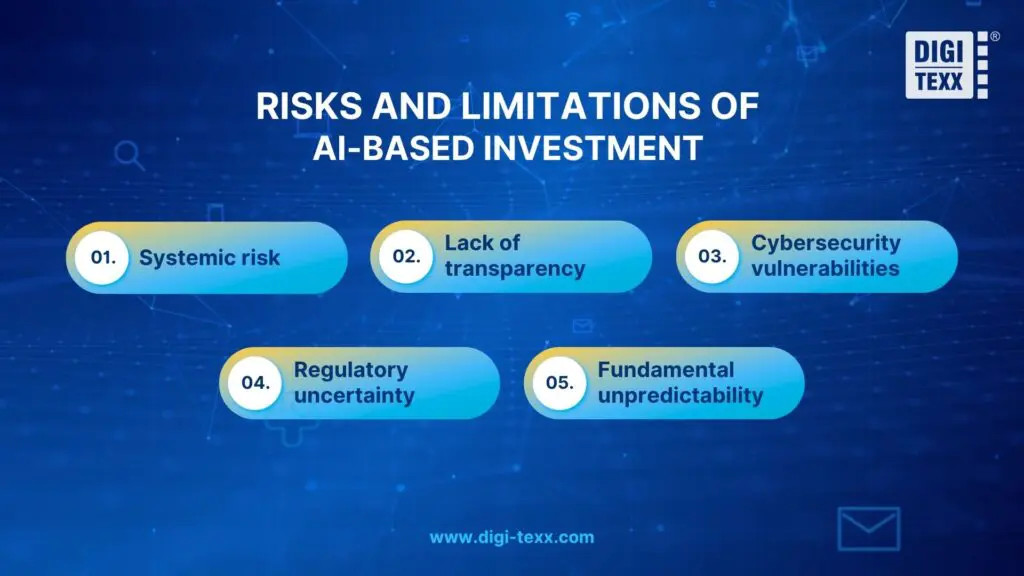 DIGI TEXX ®

RISKS AND LIMITATIONS OF AI-BASED INVESTMENT

01. Systemic risk

02. Lack of transparency

03. Cybersecurity vulnerabilities

04. Regulatory uncertainty

05. Fundamental unpredictability

www.digi-texx.com